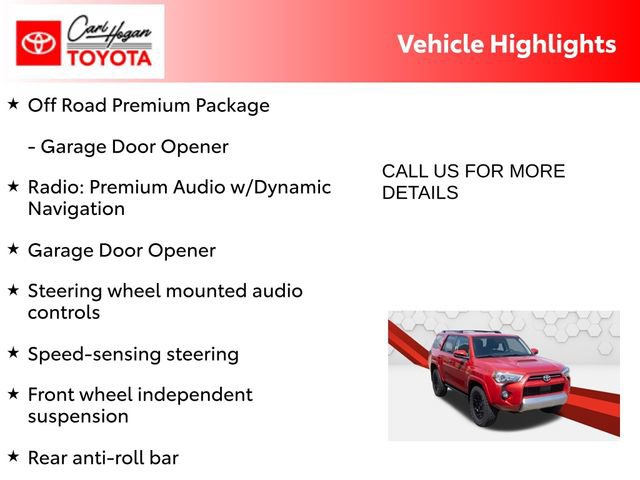 Carl Hogan
TOYOTA

Vehicle Highlights

★ Off Road Premium Package

- Garage Door Opener

★ Radio: Premium Audio w/Dynamic Navigation

★ Garage Door Opener

★ Steering wheel mounted audio controls

★ Speed-sensing steering

★ Front wheel independent suspension

★ Rear anti-roll bar

CALL US FOR MORE DETAILS